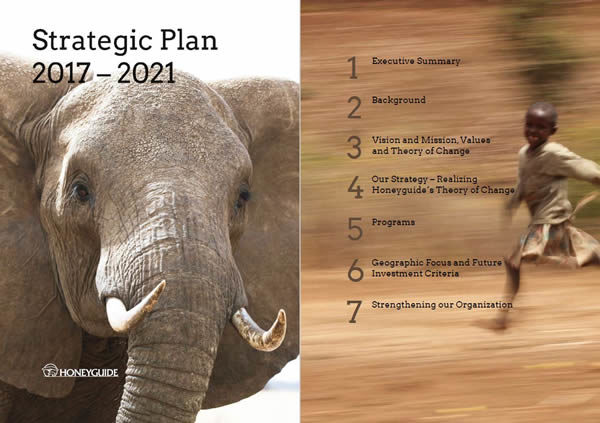 Strategic Plan
2017 – 2021

HONEYGUIDE

1 Executive Summary

2 Background

3 Vision and Mission, Values and Theory of Change

4 Our Strategy – Realizing Honeyguide's Theory of Change

5 Programs

6 Geographic Focus and Future Investment Criteria

7 Strengthening our Organization